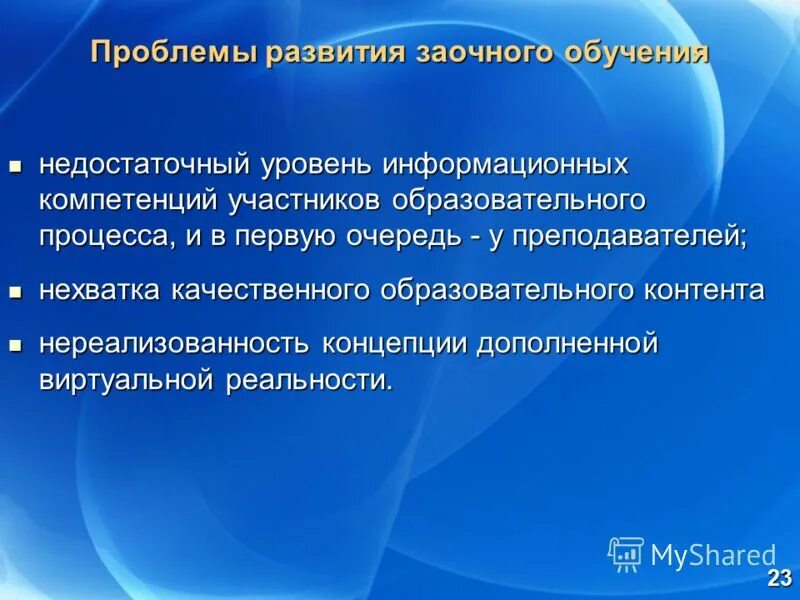 Проблемы развития заочного обучения

- недостаточный уровень информационных компетенций участников образовательного процесса, и в первую очередь - у преподавателей;
- нехватка качественного образовательного контента
- нереализованность концепции дополненной виртуальной реальности.

MyShared

23